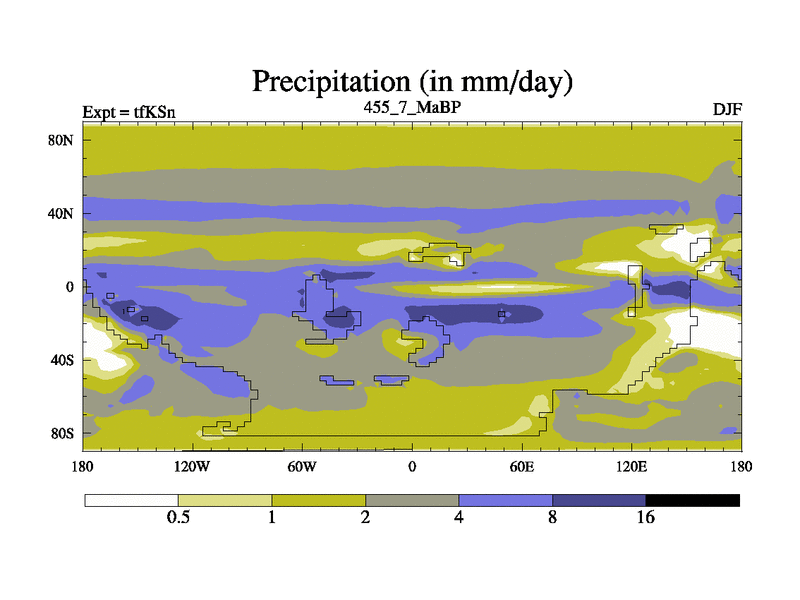 Precipitation (in mm/day)

Expt = tfKSn

455_7_MaBP

DJF

80N
40N
0
40S
80S

180
120W
60W
0
60E
120E
180

0.5
1
2
4
8
16